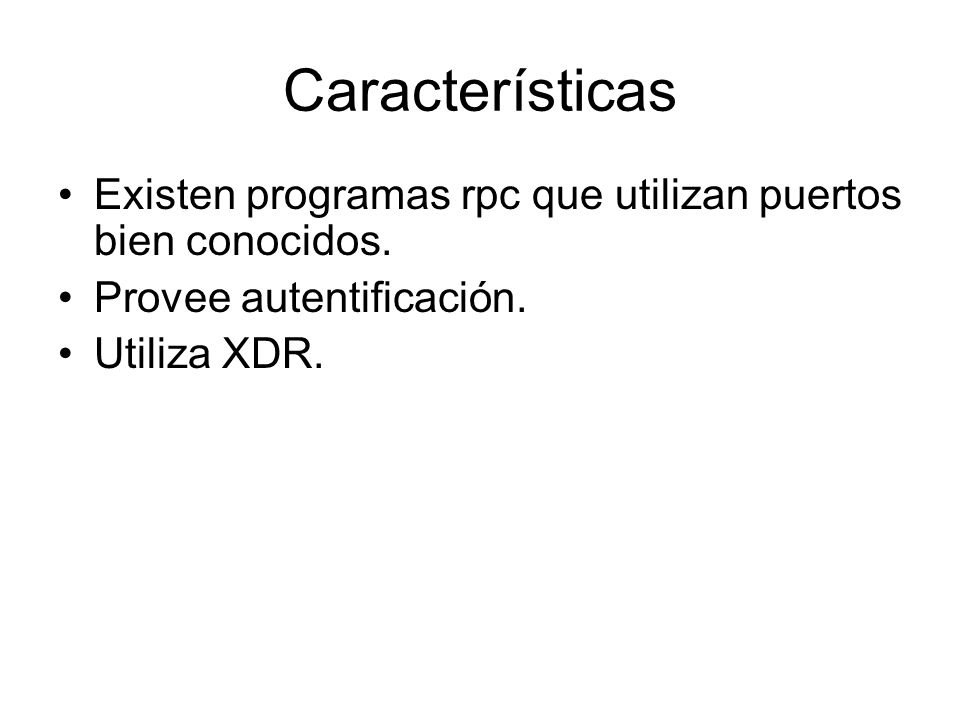 Características

• Existen programas rpc que utilizan puertos bien conocidos.
• Provee autentificación.
• Utiliza XDR.